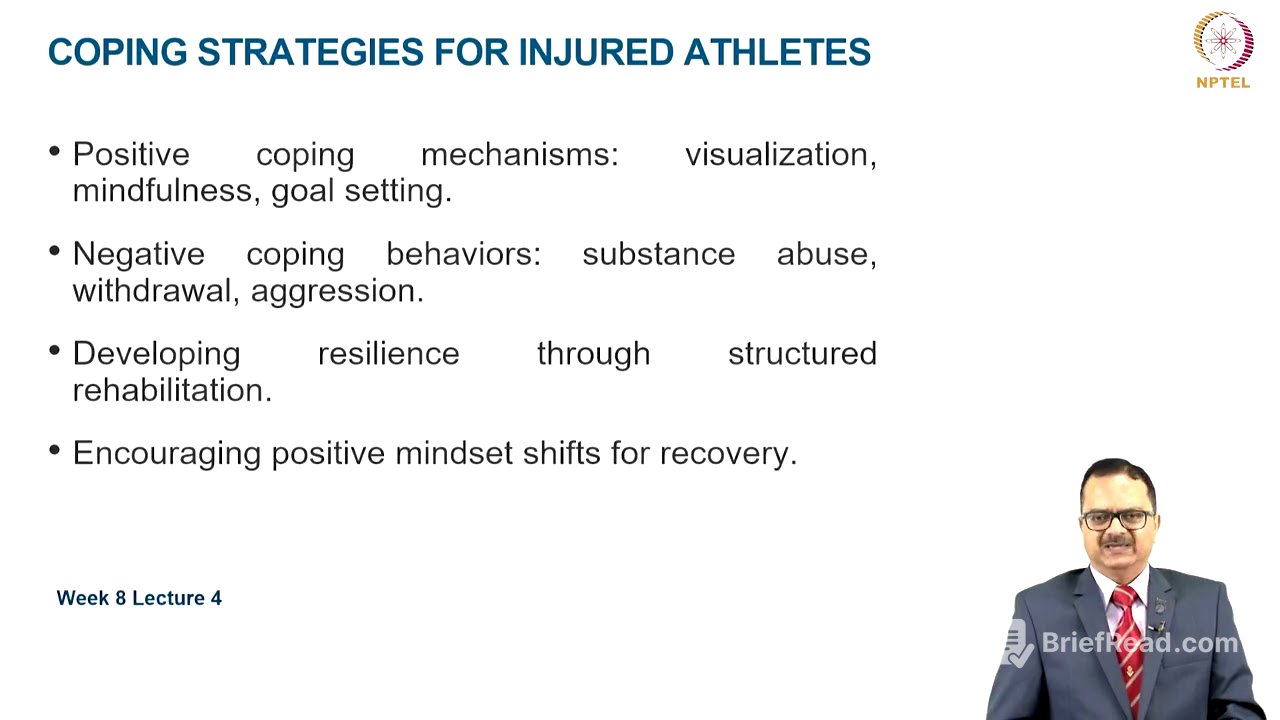 COPING STRATEGIES FOR INJURED ATHLETES

NPTEL

• Positive coping mechanisms: visualization, mindfulness, goal setting.

• Negative coping behaviors: substance abuse, withdrawal, aggression.

• Developing resilience through structured rehabilitation.

• Encouraging positive mindset shifts for recovery.

Week 8 Lecture 4

BriefRead.com